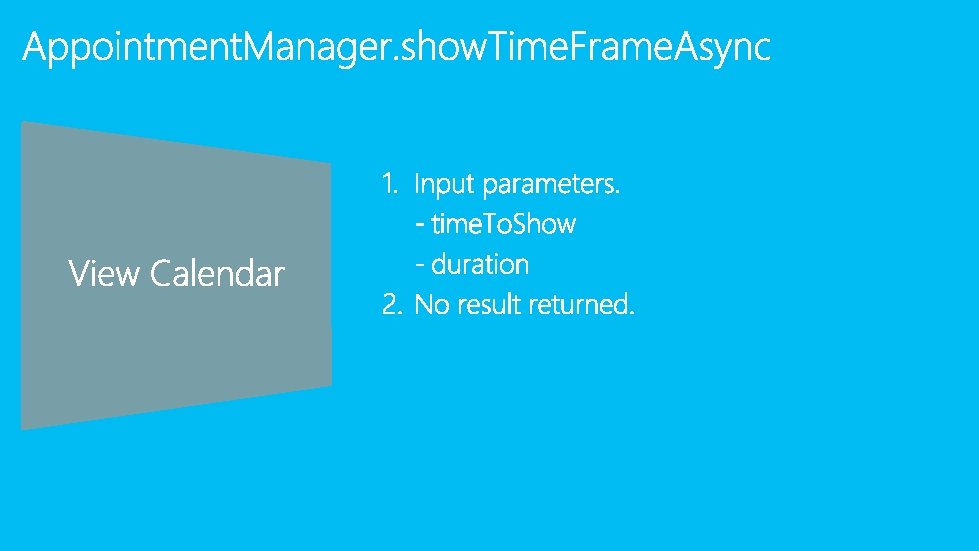 AppointmentManager.showTimeFrameAsync

View Calendar

1. Input parameters.
- timeToShow
- duration
2. No result returned.